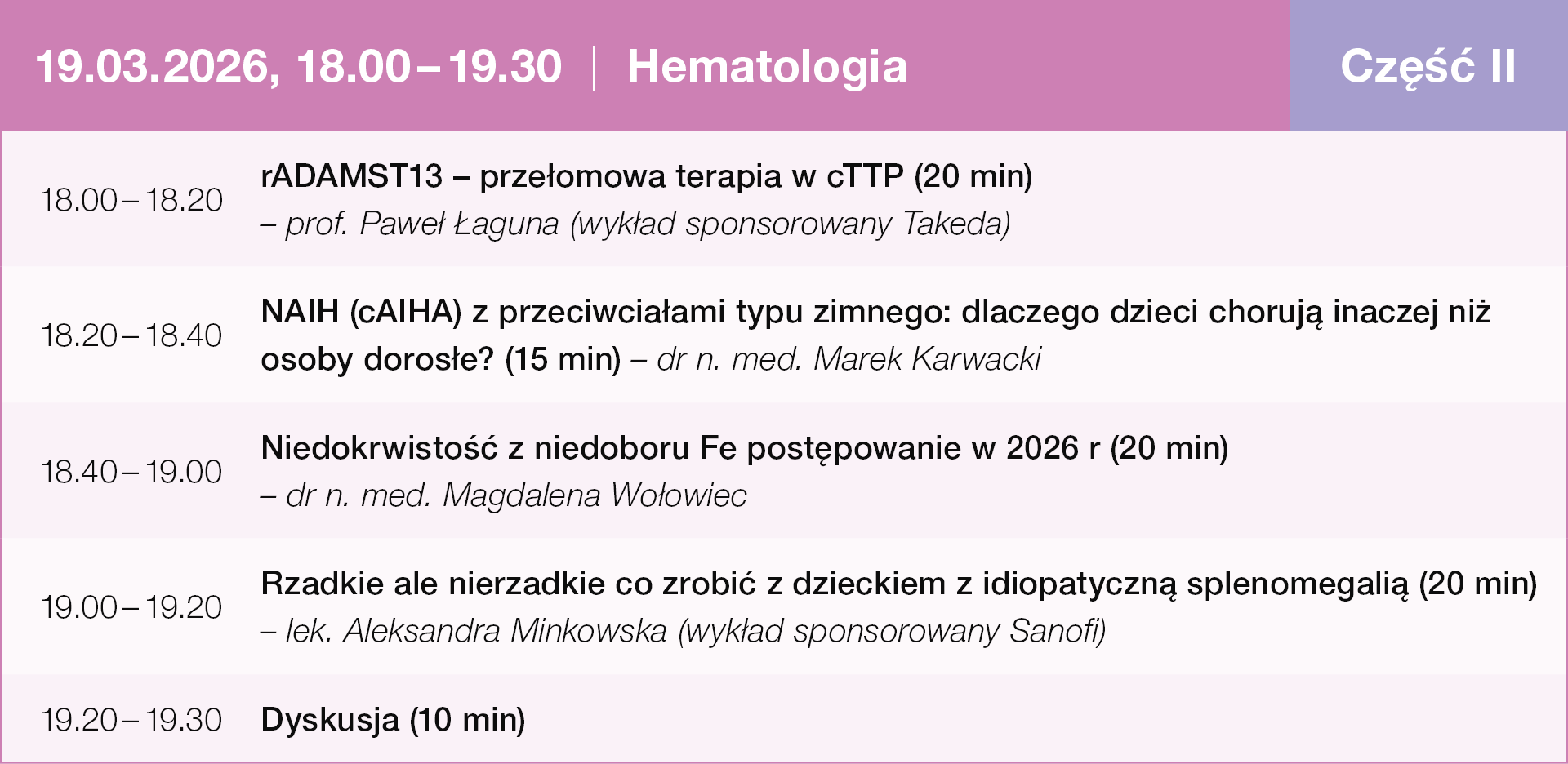 19.03.2026, 18.00 – 19.30 | Hematologia

Część II

| | |
|---|---|
| 18.00 – 18.20 | rADAMST13 – przełomowa terapia w cTTP (20 min) – prof. Paweł Łaguna (wykład sponsorowany Takeda) |
| 18.20 – 18.40 | NAIH (cAIHA) z przeciwciałami typu zimnego: dlaczego dzieci chorują inaczej niż osoby dorosłe? (15 min) – dr n. med. Marek Karwacki |
| 18.40 – 19.00 | Niedokrwistość z niedoboru Fe postępowanie w 2026 r (20 min) – dr n. med. Magdalena Wołowiec |
| 19.00 – 19.20 | Rzadkie ale nierzadkie co zrobić z dzieckiem z idiopatyczną splenomegalią (20 min) – lek. Aleksandra Minkowska (wykład sponsorowany Sanofi) |
| 19.20 – 19.30 | Dyskusja (10 min) |